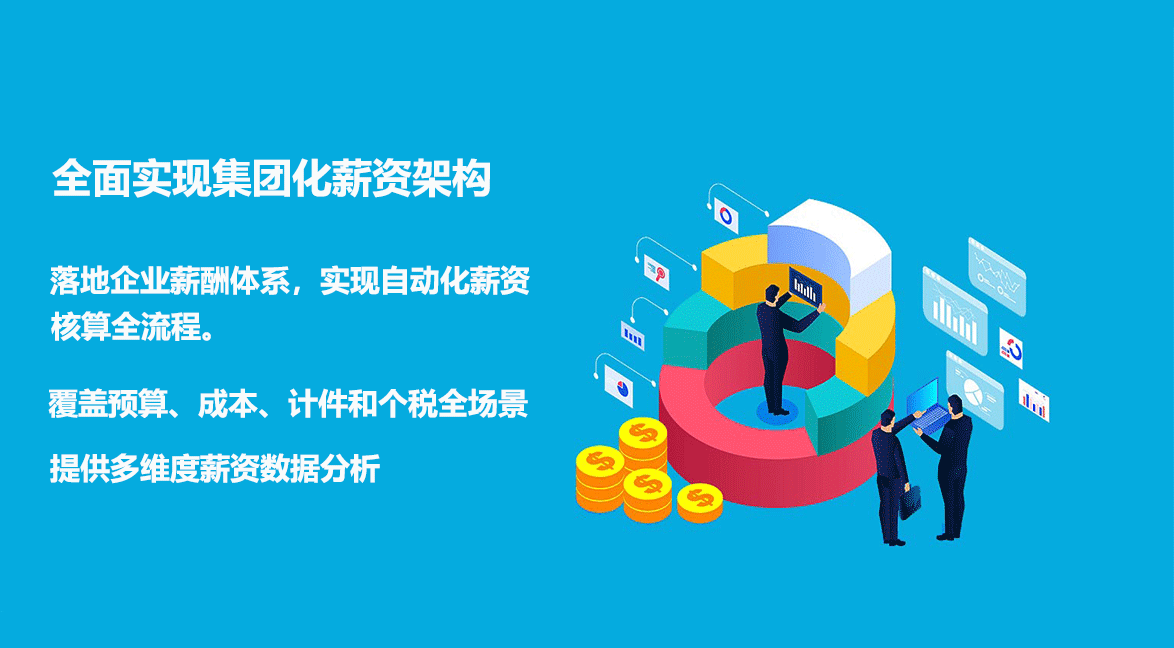 全面实现集团化薪资架构

落地企业薪酬体系，实现自动化薪资核算全流程。

覆盖预算、成本、计件和个税全场景

提供多维度薪资数据分析